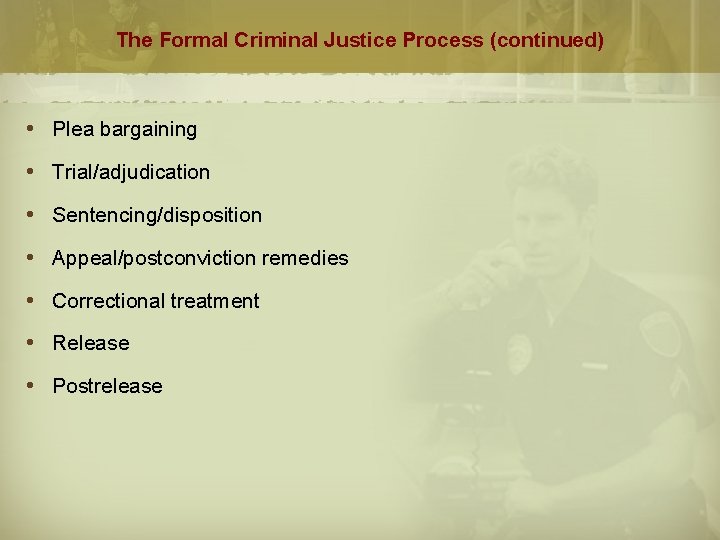 The Formal Criminal Justice Process (continued)

• Plea bargaining
• Trial/adjudication
• Sentencing/disposition
• Appeal/postconviction remedies
• Correctional treatment
• Release
• Postrelease